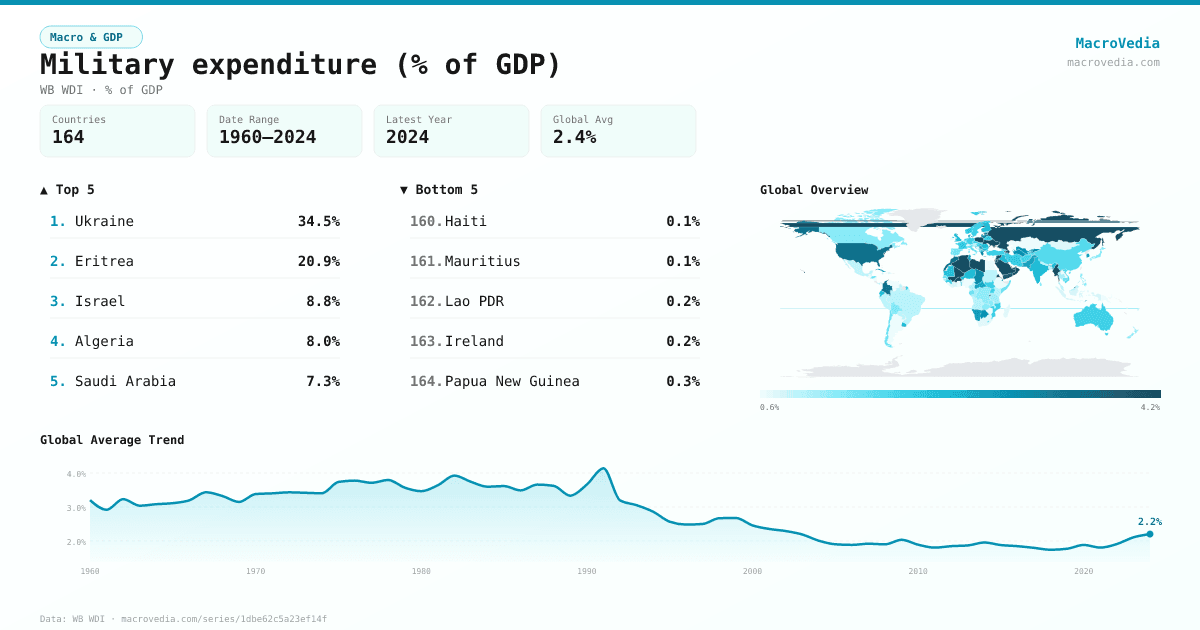 Macro & GDP

Military expenditure (% of GDP)

WB WDI · % of GDP

MacroVedia
macrovedia.com

Countries
164

Date Range
1960–2024

Latest Year
2024

Global Avg
2.4%

▲ Top 5

1. Ukraine 34.5%
2. Eritrea 20.9%
3. Israel 8.8%
4. Algeria 8.0%
5. Saudi Arabia 7.3%

▼ Bottom 5

160. Haiti 0.1%
161. Mauritius 0.1%
162. Lao PDR 0.2%
163. Ireland 0.2%
164. Papua New Guinea 0.3%

Global Overview

0.6%
4.2%

Global Average Trend

4.0%
3.0%
2.0%

2.2%

1960
1970
1980
1990
2000
2010
2020

Data: WB WDI · macrovedia.com/series/1dbe62c5a23ef14f